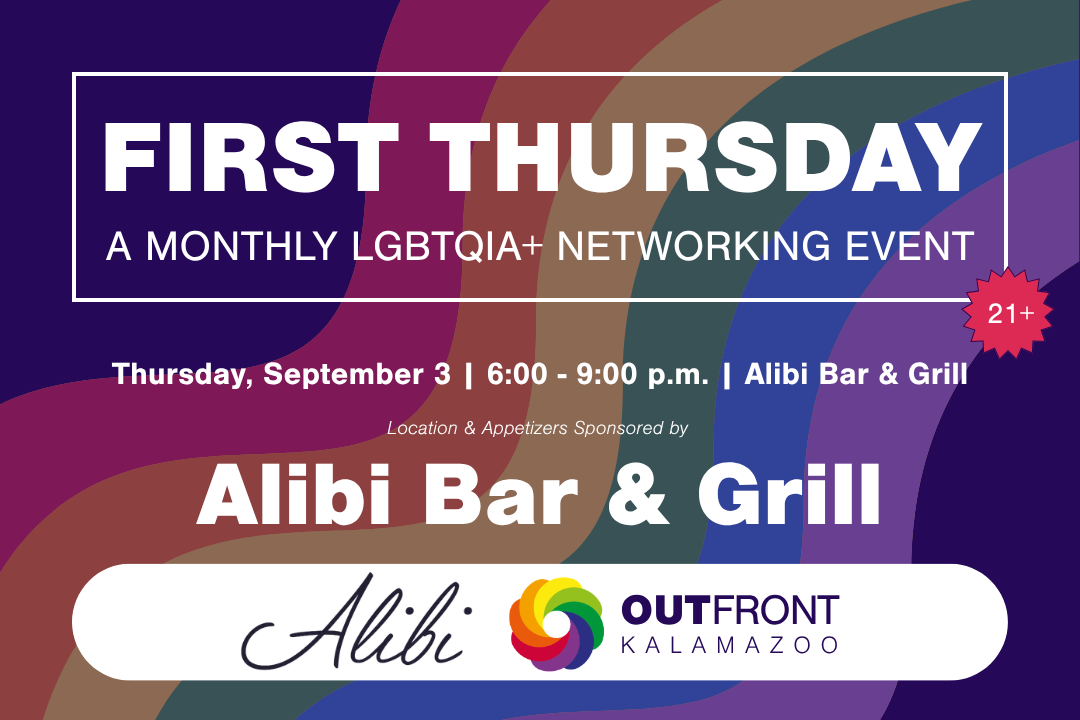 FIRST THURSDAY

A MONTHLY LGBTQIA+ NETWORKING EVENT

21+

Thursday, September 3 | 6:00 - 9:00 p.m. | Alibi Bar & Grill

Location & Appetizers Sponsored by

Alibi Bar & Grill

Alibi

OUTFRONT KALAMAZOO